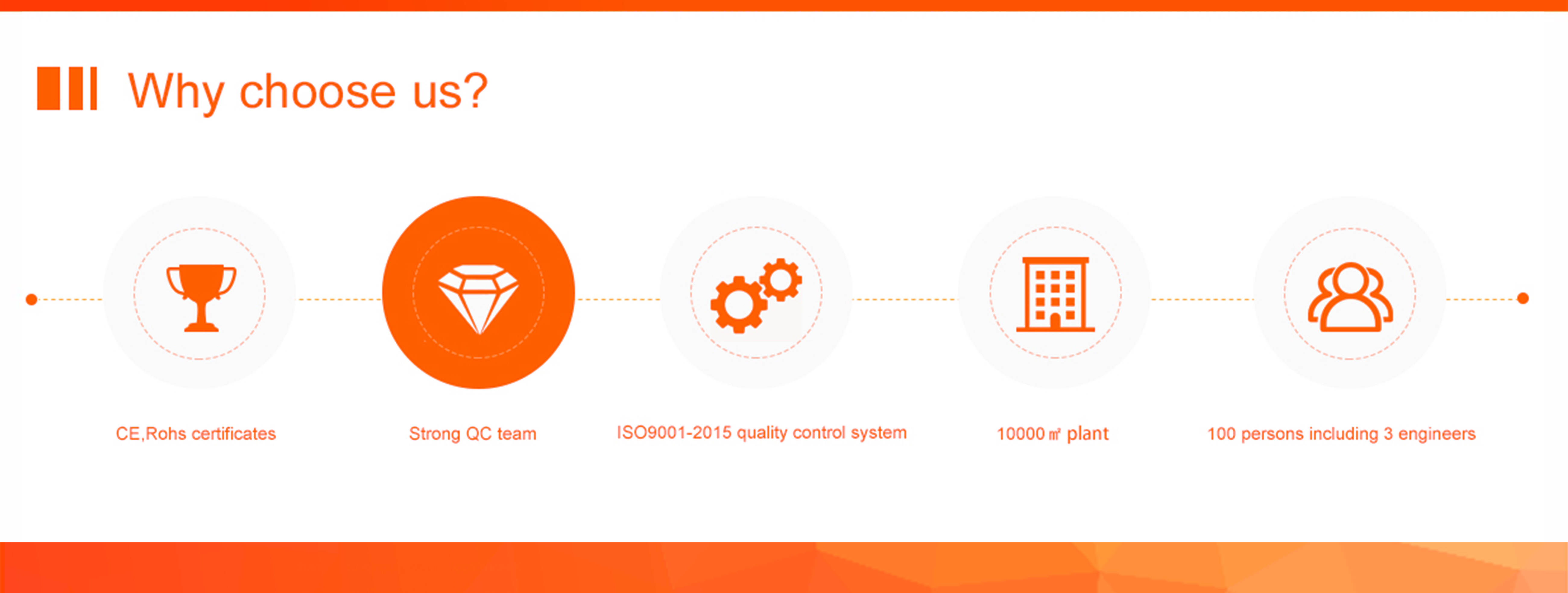 Why choose us?

CE,Rohs certificates

Strong QC team

ISO9001-2015 quality control system

10000 ㎡ plant

100 persons including 3 engineers